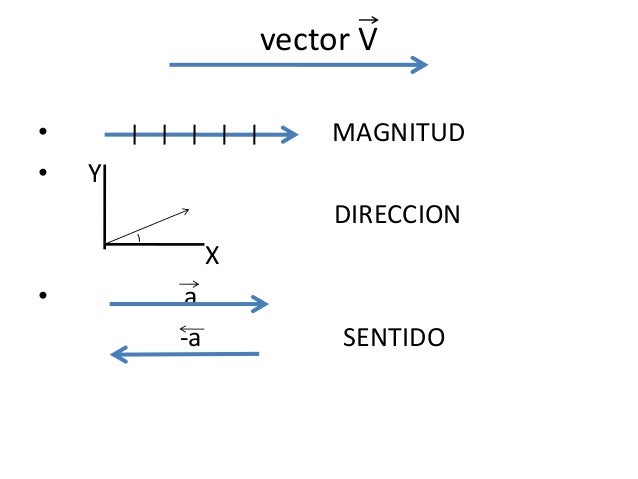 vector $\vec{V}$

• MAGNITUD

• Y X DIRECCION

• $\vec{a}$

$\overleftarrow{-a}$ SENTIDO